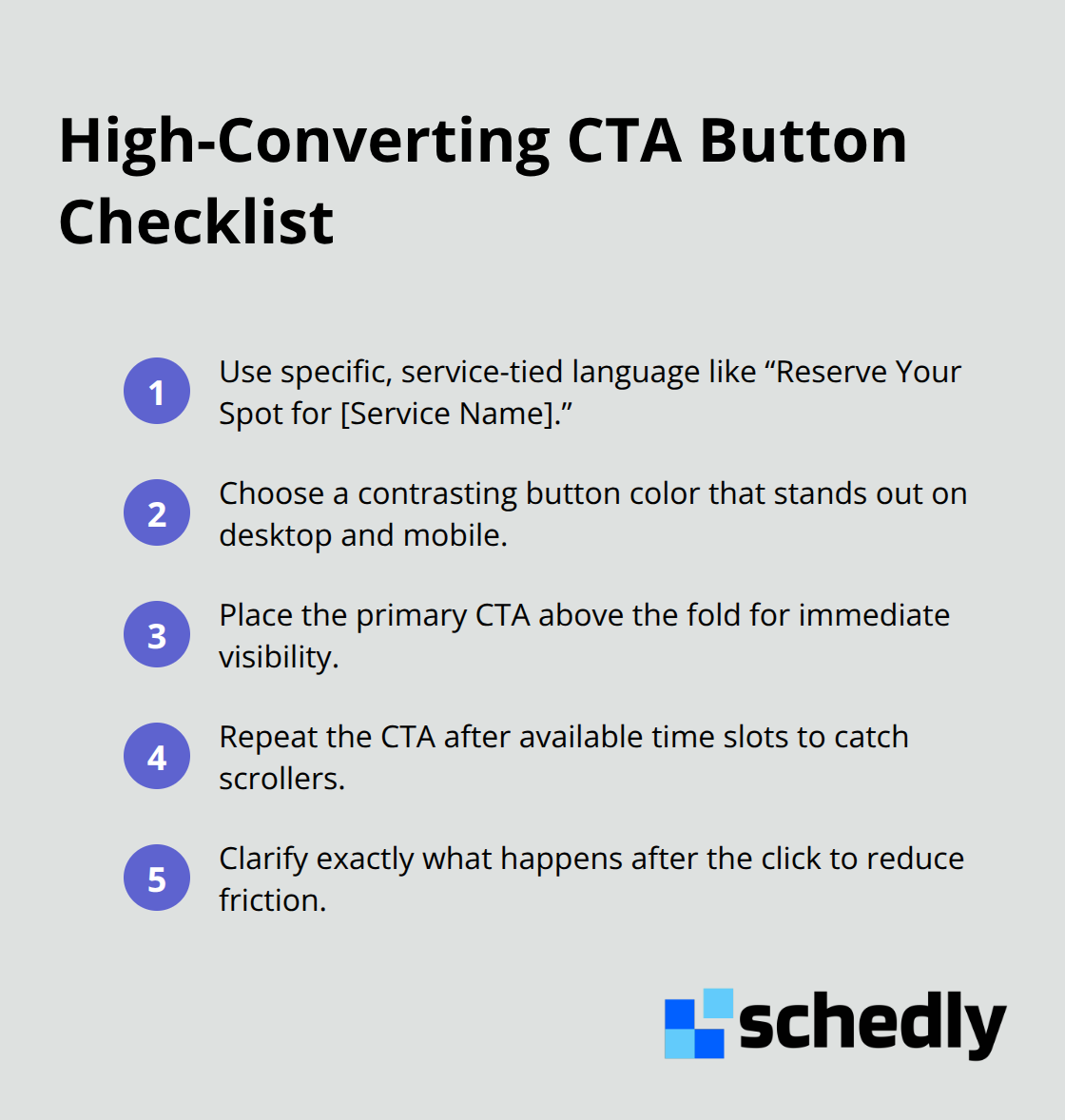 High-Converting CTA Button Checklist

1 Use specific, service-tied language like “Reserve Your Spot for [Service Name].”

2 Choose a contrasting button color that stands out on desktop and mobile.

3 Place the primary CTA above the fold for immediate visibility.

4 Repeat the CTA after available time slots to catch scrollers.

5 Clarify exactly what happens after the click to reduce friction.

schedly